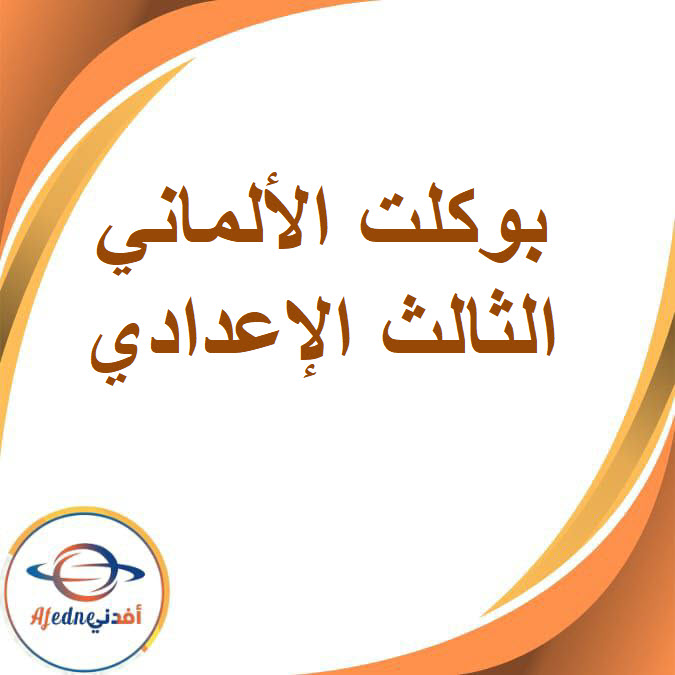 بوكلت الألماني
الثالث الإعدادي

Afedne أفدني